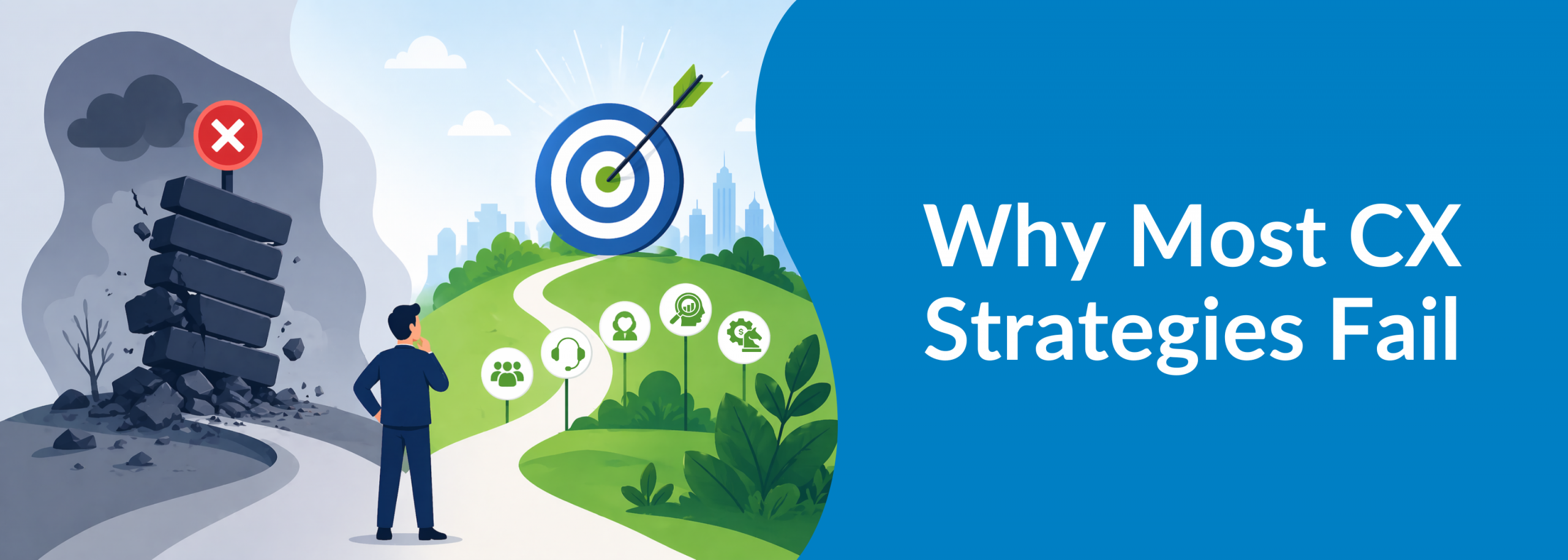 Why Most CX Strategies Fail